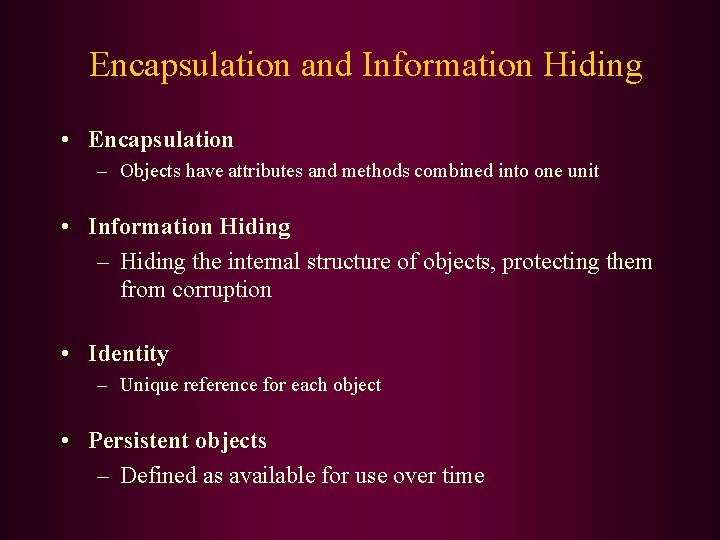 Encapsulation and Information Hiding

• Encapsulation
– Objects have attributes and methods combined into one unit

• Information Hiding
– Hiding the internal structure of objects, protecting them from corruption

• Identity
– Unique reference for each object

• Persistent objects
– Defined as available for use over time